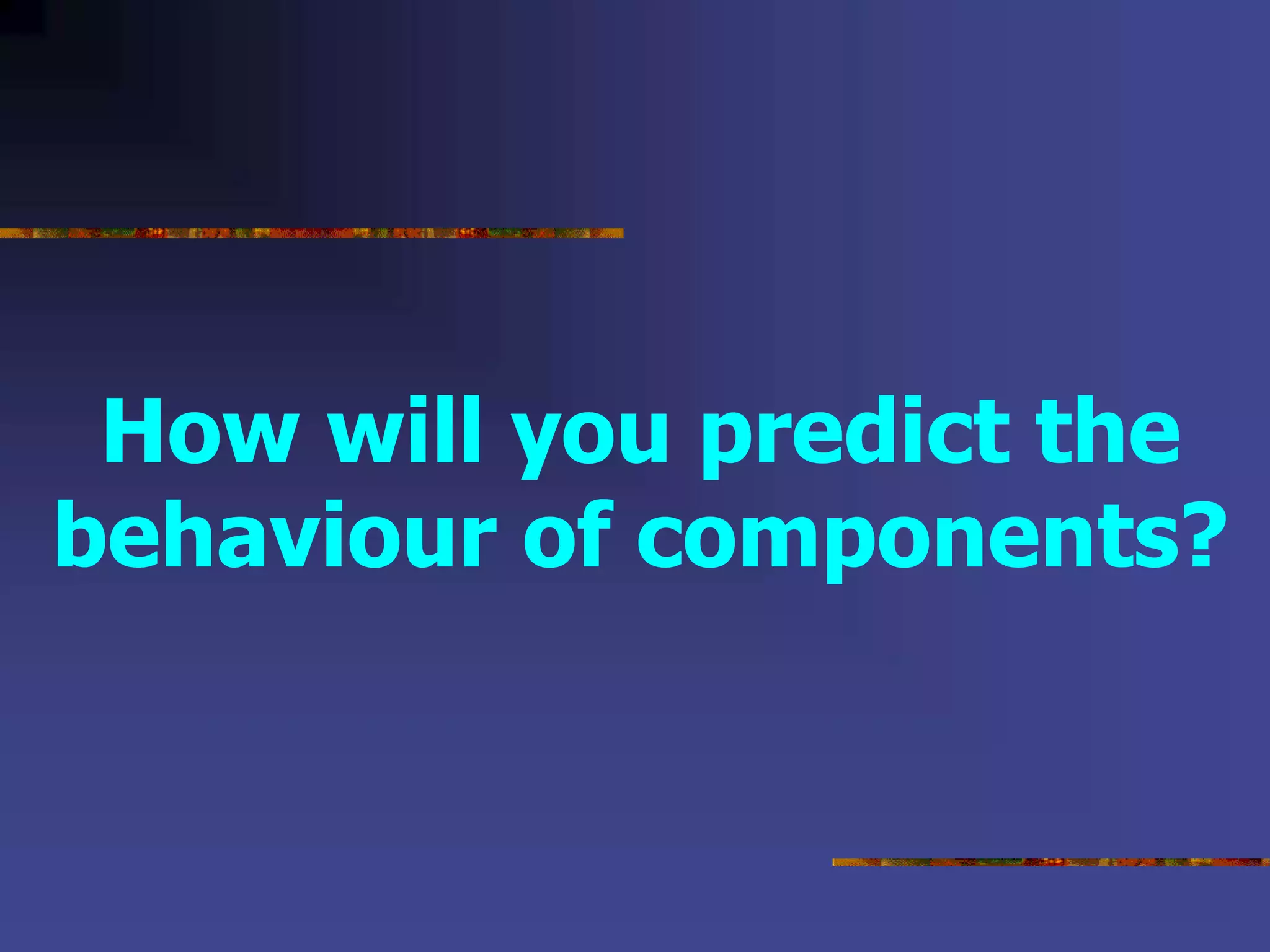 How will you predict the behaviour of components?